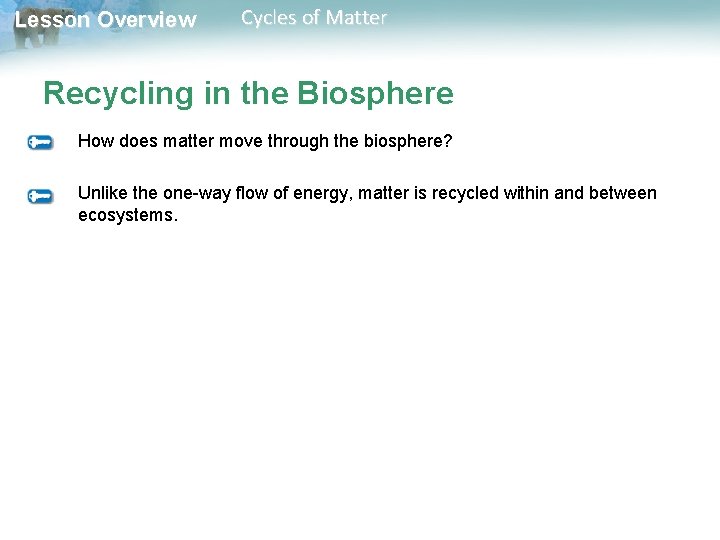 Lesson Overview Cycles of Matter

Recycling in the Biosphere

How does matter move through the biosphere?

Unlike the one-way flow of energy, matter is recycled within and between ecosystems.